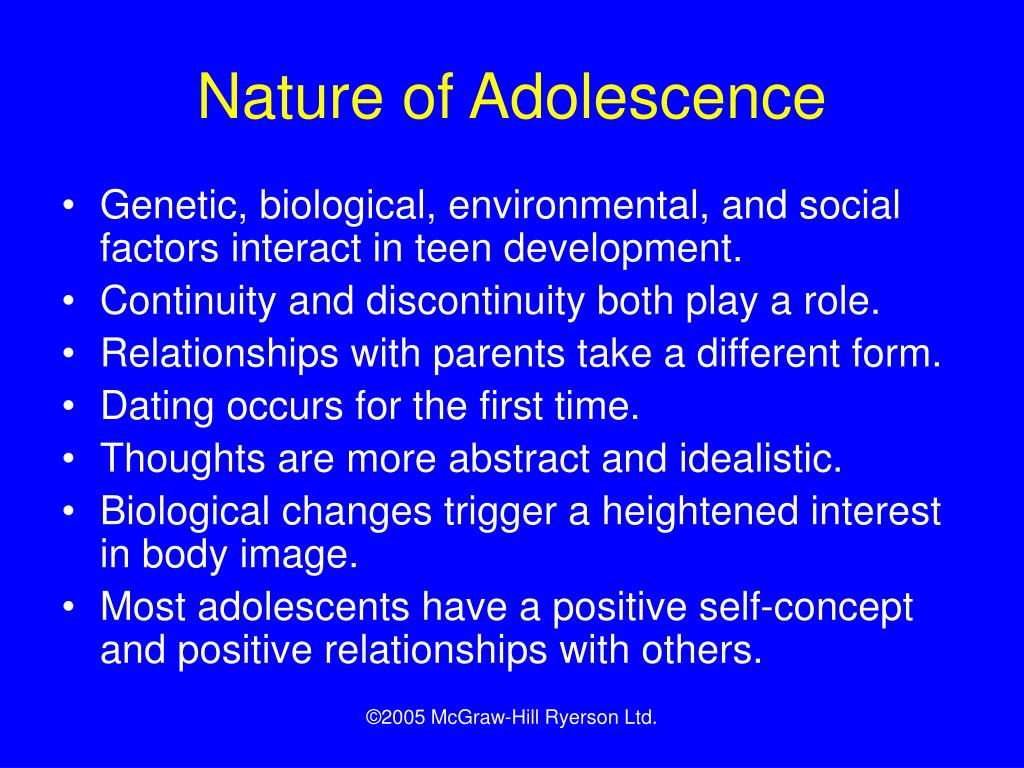 Nature of Adolescence

• Genetic, biological, environmental, and social factors interact in teen development.
• Continuity and discontinuity both play a role.
• Relationships with parents take a different form.
• Dating occurs for the first time.
• Thoughts are more abstract and idealistic.
• Biological changes trigger a heightened interest in body image.
• Most adolescents have a positive self-concept and positive relationships with others.

©2005 McGraw-Hill Ryerson Ltd.